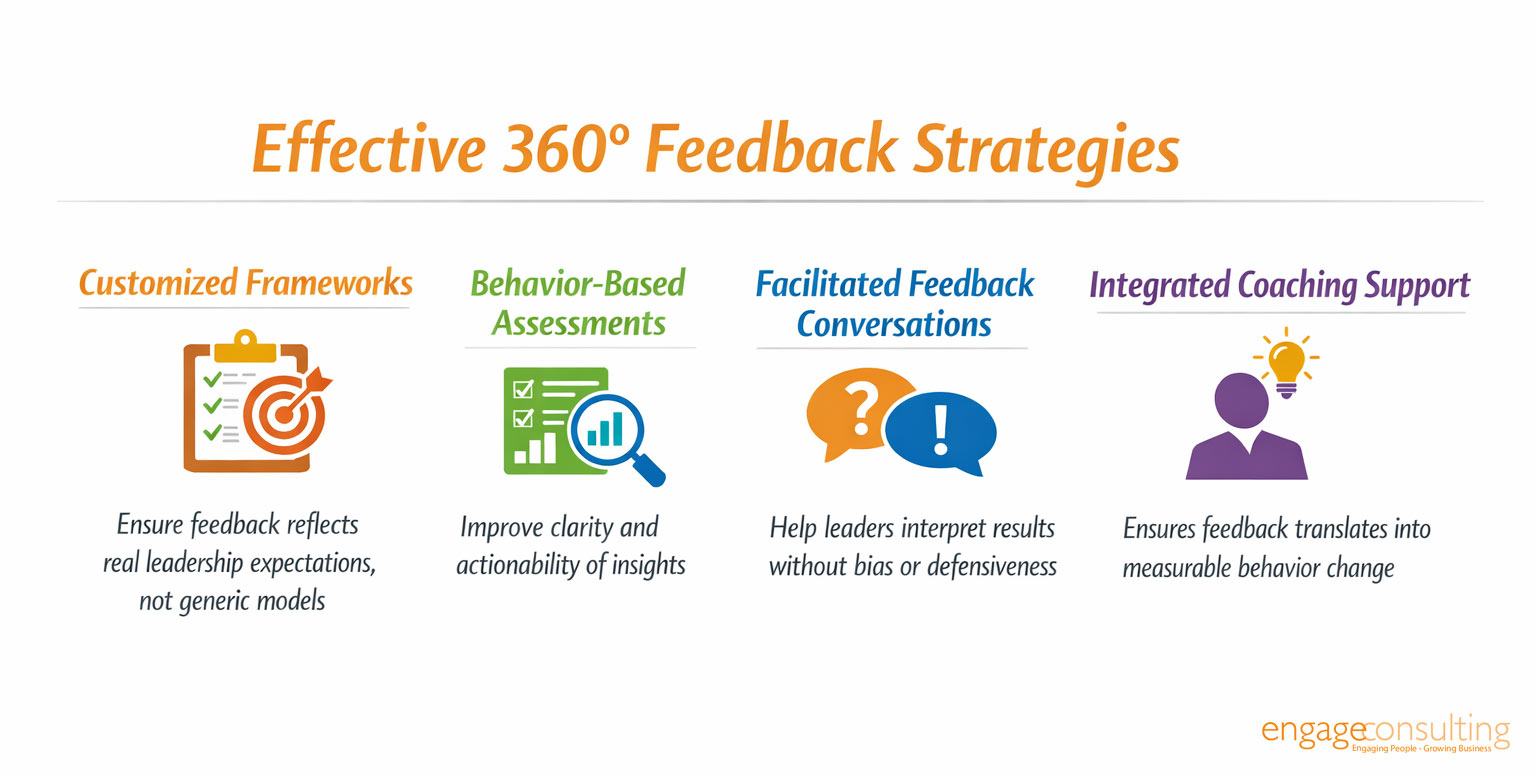 Effective 360° Feedback Strategies

Customized Frameworks

Ensure feedback reflects real leadership expectations, not generic models

Behavior-Based Assessments

Improve clarity and actionability of insights

Facilitated Feedback Conversations

?

!

Help leaders interpret results without bias or defensiveness

Integrated Coaching Support

Ensures feedback translates into measurable behavior change

engageconsulting
Engaging People - Growing Business